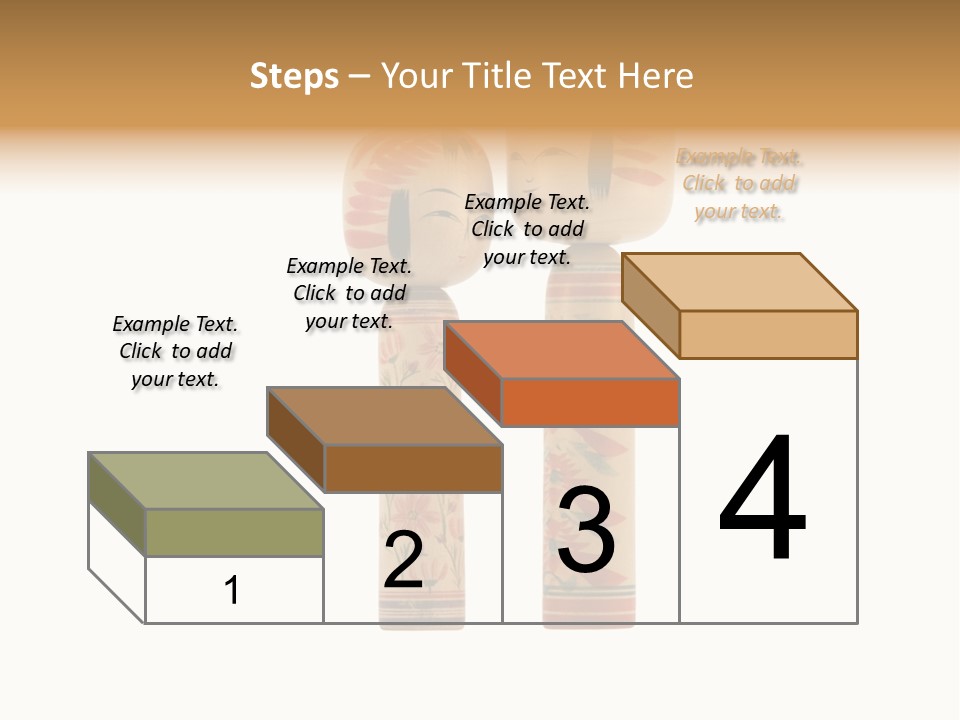 Steps – Your Title Text Here

Example Text. Click to add your text.

Example Text. Click to add your text.

Example Text. Click to add your text.

Example Text. Click to add your text.

1

2

3

4